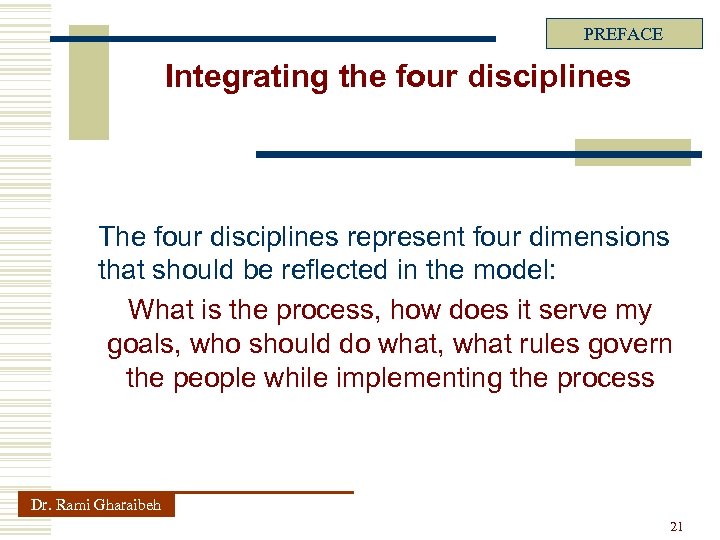 PREFACE

Integrating the four disciplines

The four disciplines represent four dimensions that should be reflected in the model:

What is the process, how does it serve my goals, who should do what, what rules govern the people while implementing the process

Dr. Rami Gharaibeh

21